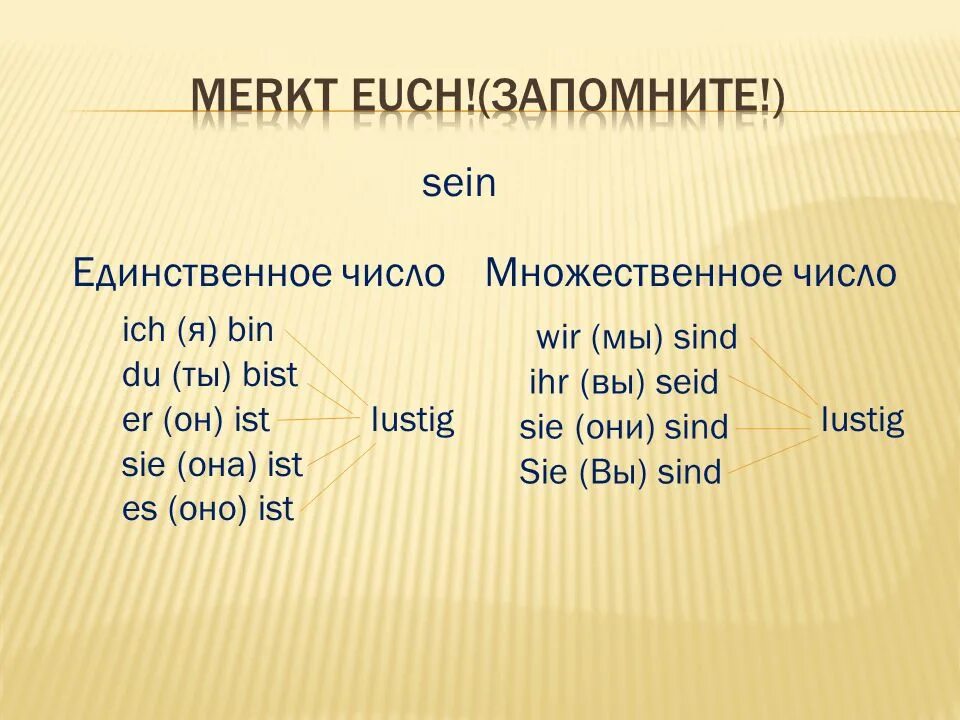 MERKT EUCH!(ЗАПОМНИТЕ!)

sein

Единственное число

ich (я) bin
du (ты) bist
er (он) ist
sie (она) ist
es (оно) ist

lustig

Множественное число

wir (мы) sind
ihr (вы) seid
sie (они) sind
Sie (Вы) sind

lustig